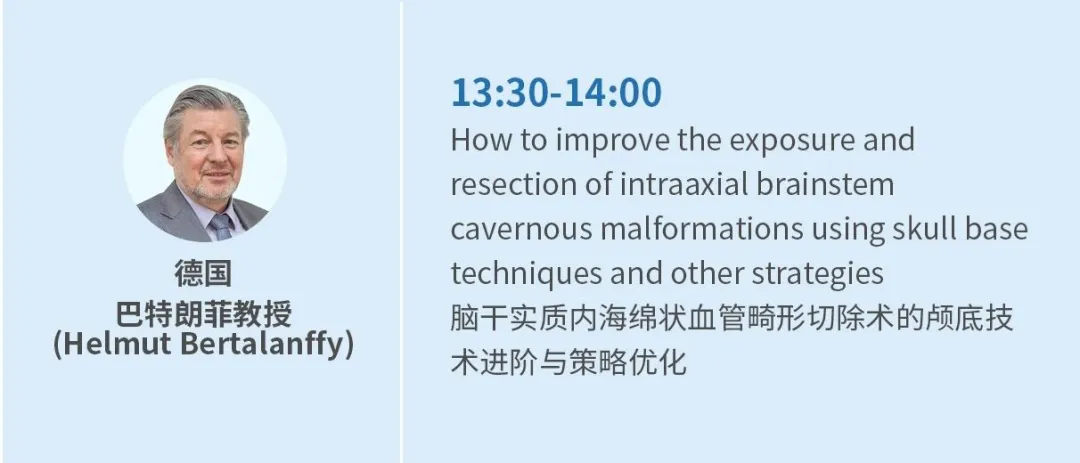 德国
巴特朗菲教授
(Helmut Bertalanffy)

13:30-14:00
How to improve the exposure and resection of intraaxial brainstem cavernous malformations using skull base techniques and other strategies
脑干实质内海绵状血管畸形切除术的颅底技术进阶与策略优化